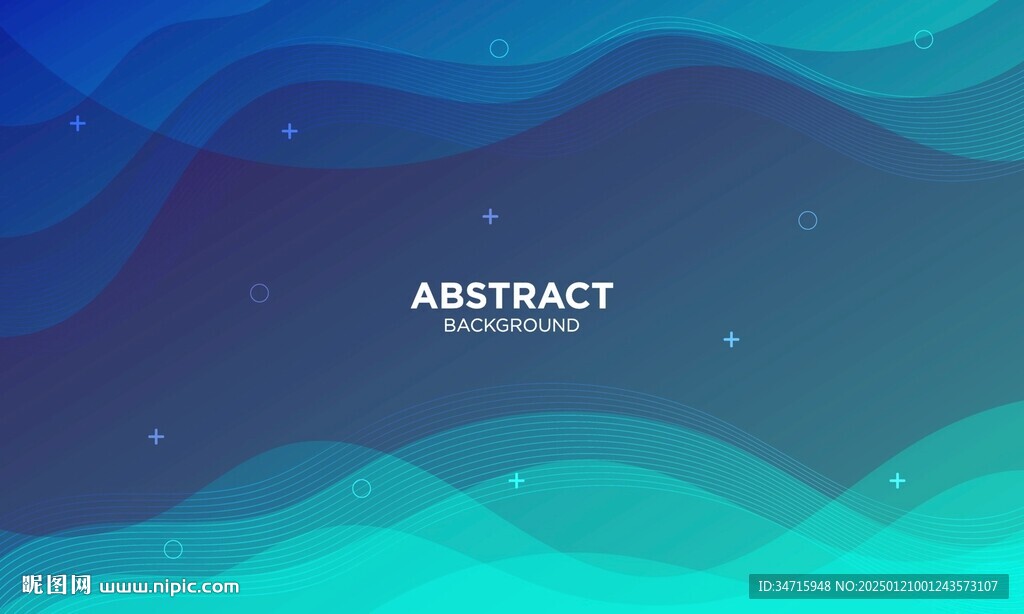 ABSTRACT
BACKGROUND

昵图网 www.nipic.com

ID:34715948 NO:20250121001243573107